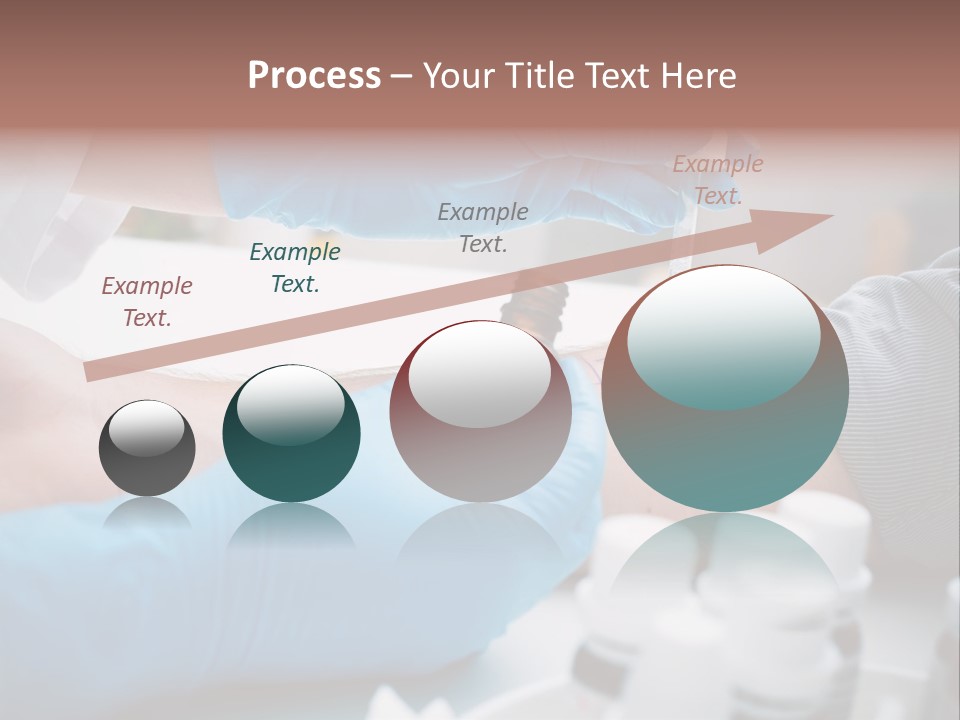 Process – Your Title Text Here

Example Text.

Example Text.

Example Text.

Example Text.